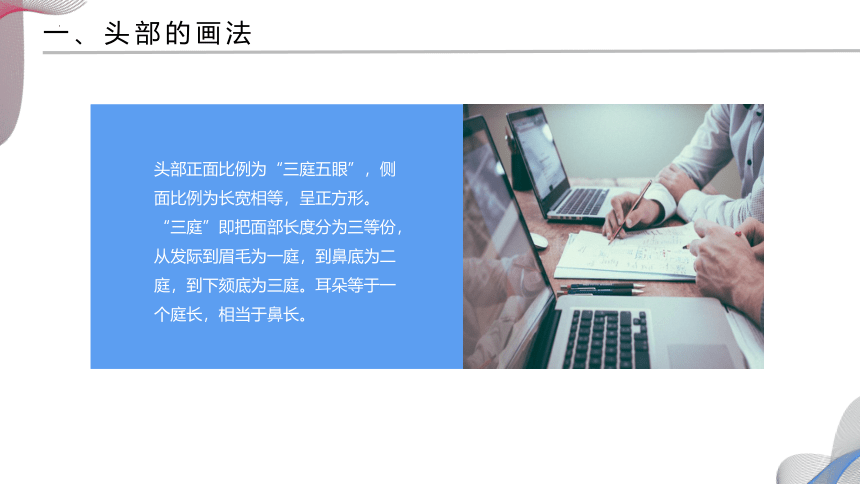 一、头部的画法

头部正面比例为“三庭五眼”，侧面比例为长宽相等，呈正方形。“三庭”即把面部长度分为三等份，从发际到眉毛为一庭，到鼻底为二庭，到下颏底为三庭。耳朵等于一个庭长，相当于鼻长。